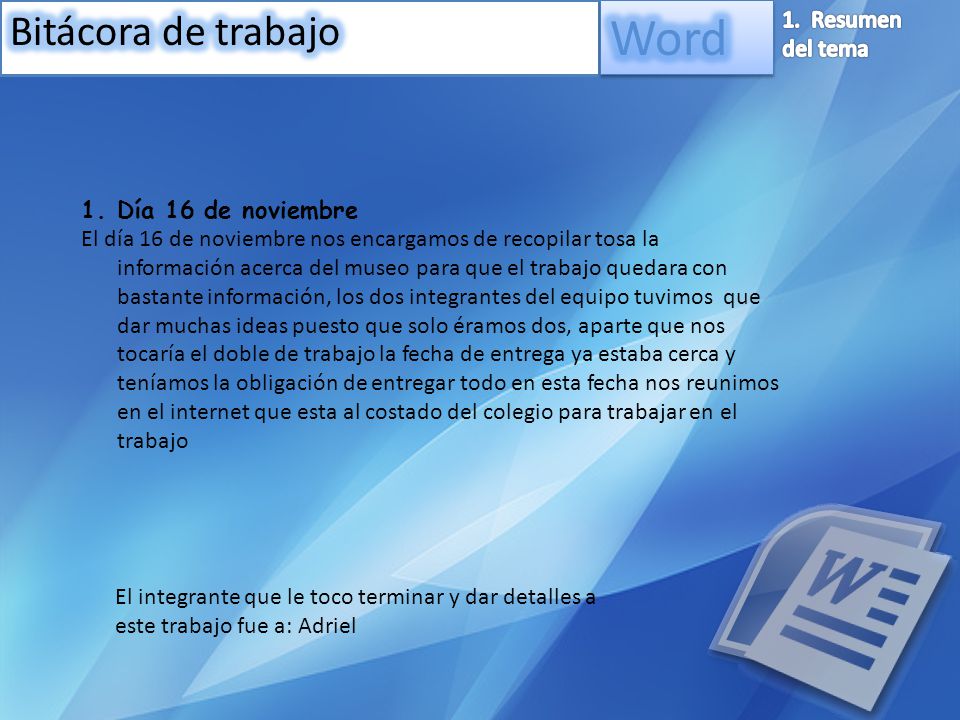 Bitácora de trabajo

Word

1. Resumen del tema

1. Día 16 de noviembre

El día 16 de noviembre nos encargamos de recopilar tosa la información acerca del museo para que el trabajo quedara con bastante información, los dos integrantes del equipo tuvimos que dar muchas ideas puesto que solo éramos dos, aparte que nos tocaría el doble de trabajo la fecha de entrega ya estaba cerca y teníamos la obligación de entregar todo en esta fecha nos reunimos en el internet que esta al costado del colegio para trabajar en el trabajo

El integrante que le toco terminar y dar detalles a este trabajo fue a: Adriel

W